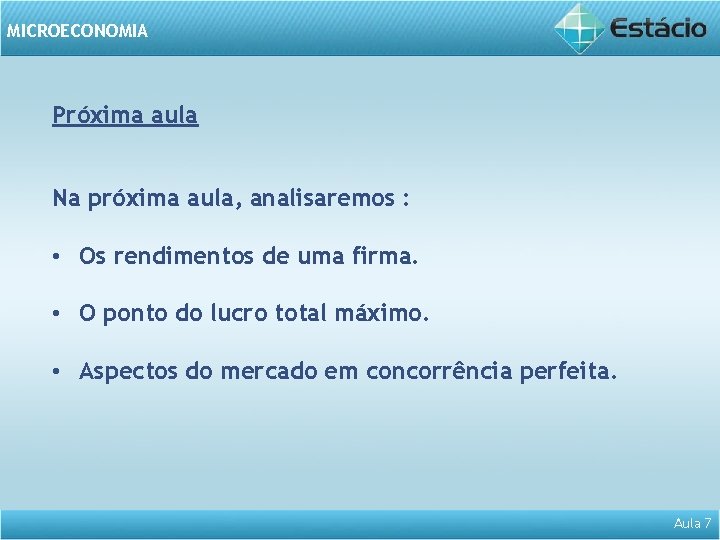 MICROECONOMIA

Estácio

Próxima aula

Na próxima aula, analisaremos :

• Os rendimentos de uma firma.

• O ponto do lucro total máximo.

• Aspectos do mercado em concorrência perfeita.

Aula 7